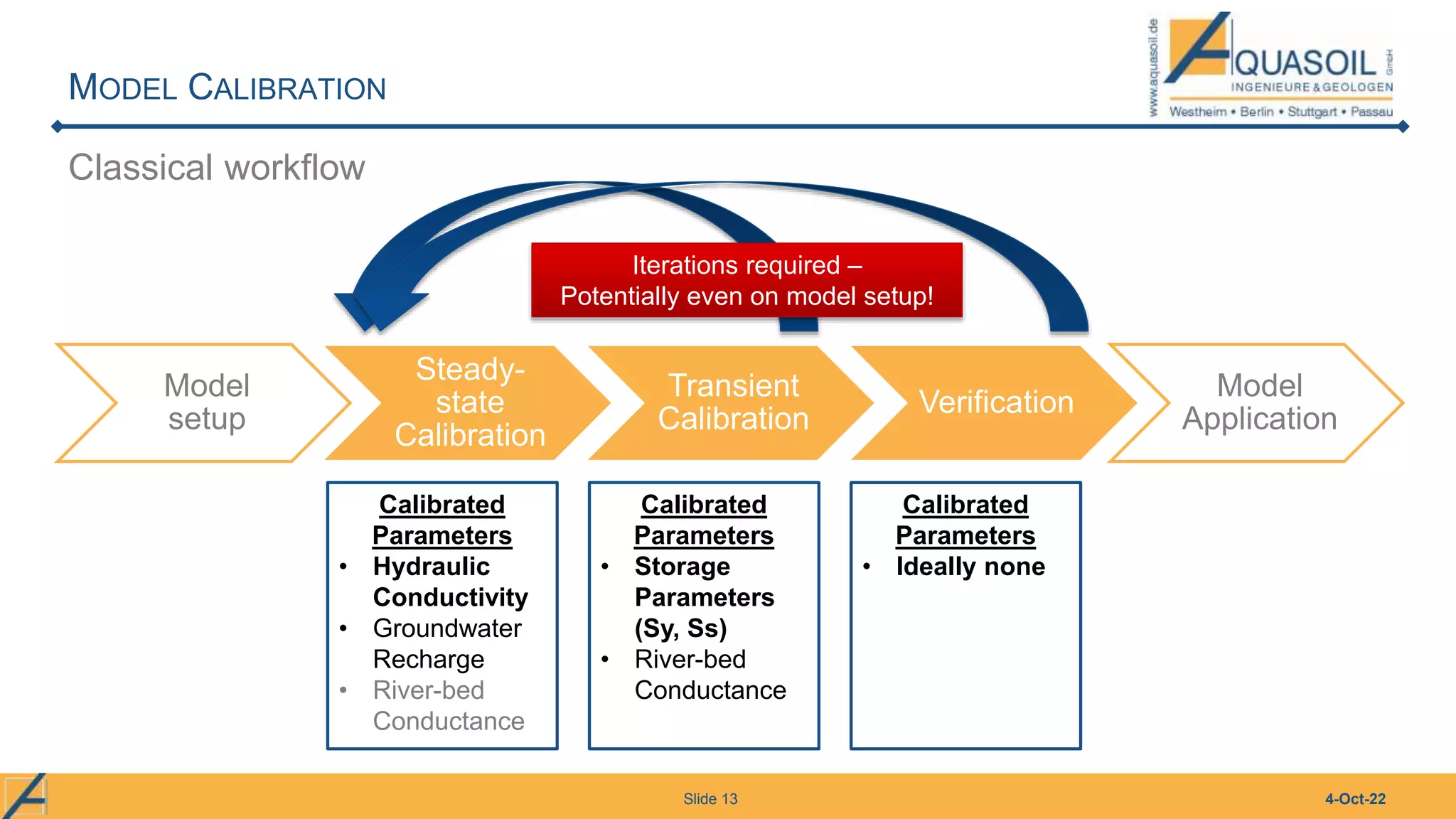 MODEL CALIBRATION

www.aquasoil.de
AQUASOIL GmbH
INGENIEURE & GEOLOGEN
Westheim • Berlin • Stuttgart • Passau

Classical workflow

Iterations required –
Potentially even on model setup!

Model setup

Steady-state Calibration

Transient Calibration

Verification

Model Application

Calibrated Parameters
• Hydraulic Conductivity
• Groundwater Recharge
• River-bed Conductance

Calibrated Parameters
• Storage Parameters (Sy, Ss)
• River-bed Conductance

Calibrated Parameters
• Ideally none

Slide 13

4-Oct-22